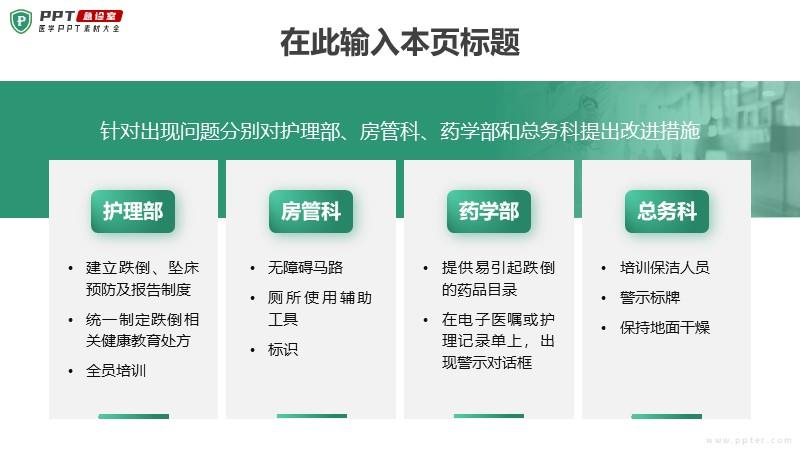 PPT 急诊室
医学PPT素材大全

在此输入本页标题

针对出现问题分别对护理部、房管科、药学部和总务科提出改进措施

护理部

• 建立跌倒、坠床预防及报告制度
• 统一制定跌倒相关健康教育处方
• 全员培训

房管科

• 无障碍马路
• 厕所使用辅助工具
• 标识

药学部

• 提供易引起跌倒的药品目录
• 在电子医嘱或护理记录单上，出现警示对话框

总务科

• 培训保洁人员
• 警示标牌
• 保持地面干燥

www.ppter.com